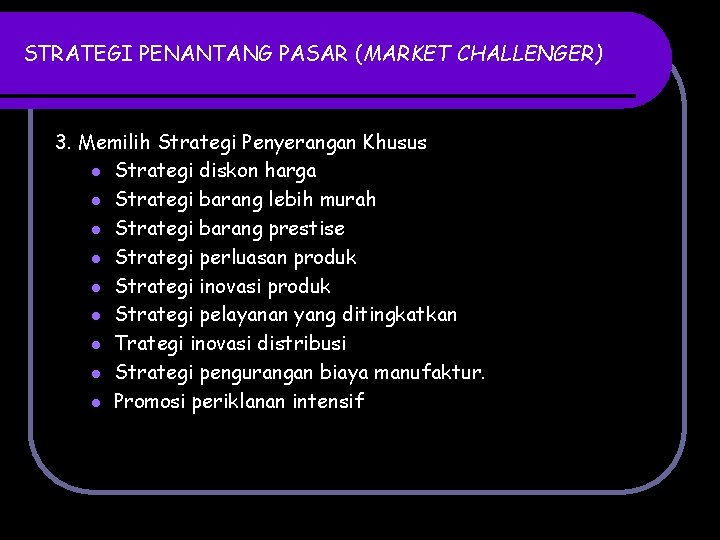 STRATEGI PENANTANG PASAR (MARKET CHALLENGER)

3. Memilih Strategi Penyerangan Khusus

- Strategi diskon harga
- Strategi barang lebih murah
- Strategi barang prestise
- Strategi perluasan produk
- Strategi inovasi produk
- Strategi pelayanan yang ditingkatkan
- Trategi inovasi distribusi
- Strategi pengurangan biaya manufaktur.
- Promosi periklanan intensif